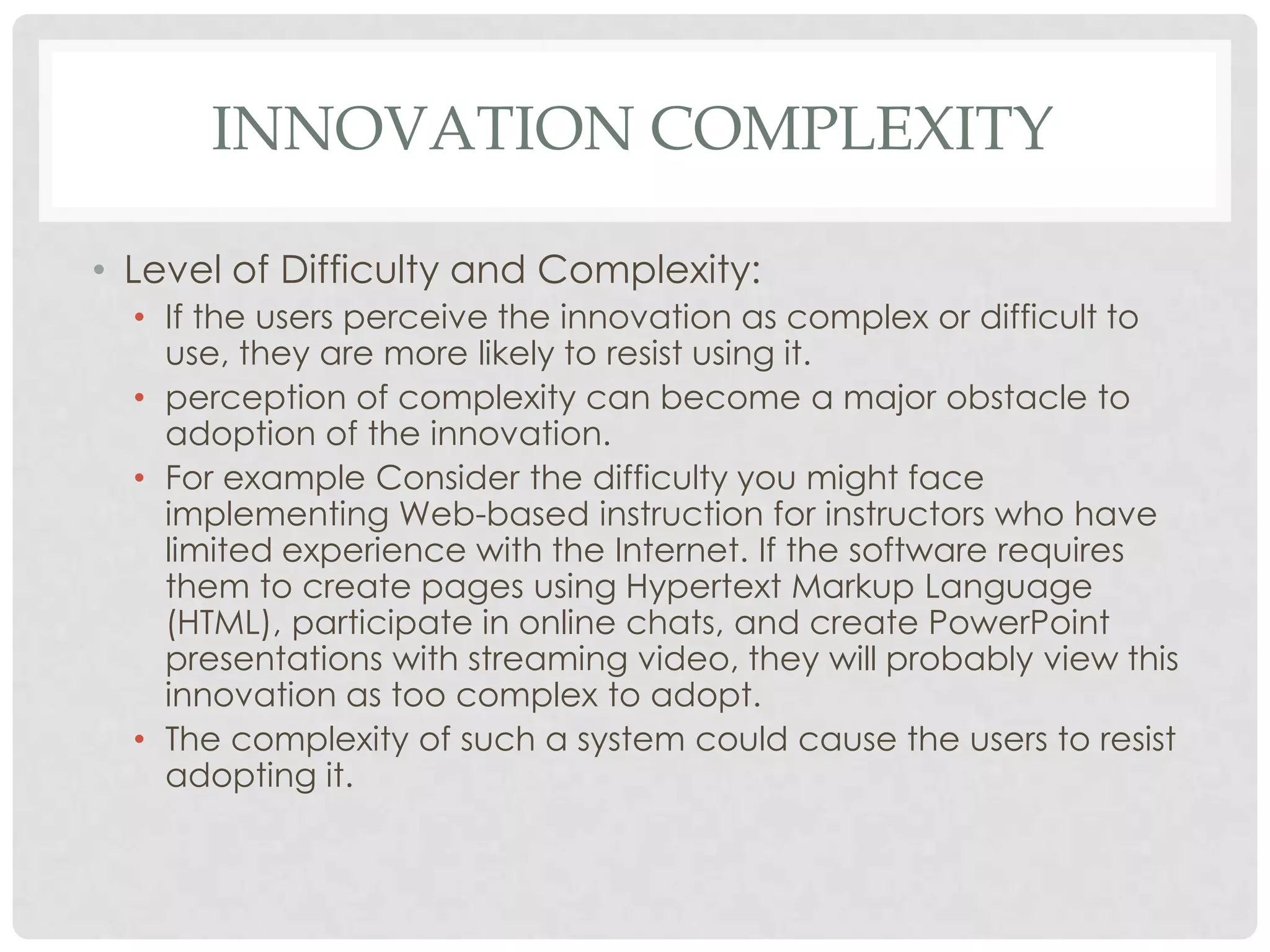 INNOVATION COMPLEXITY

• Level of Difficulty and Complexity:
  • If the users perceive the innovation as complex or difficult to use, they are more likely to resist using it.
  • perception of complexity can become a major obstacle to adoption of the innovation.
  • For example Consider the difficulty you might face implementing Web-based instruction for instructors who have limited experience with the Internet. If the software requires them to create pages using Hypertext Markup Language (HTML), participate in online chats, and create PowerPoint presentations with streaming video, they will probably view this innovation as too complex to adopt.
  • The complexity of such a system could cause the users to resist adopting it.